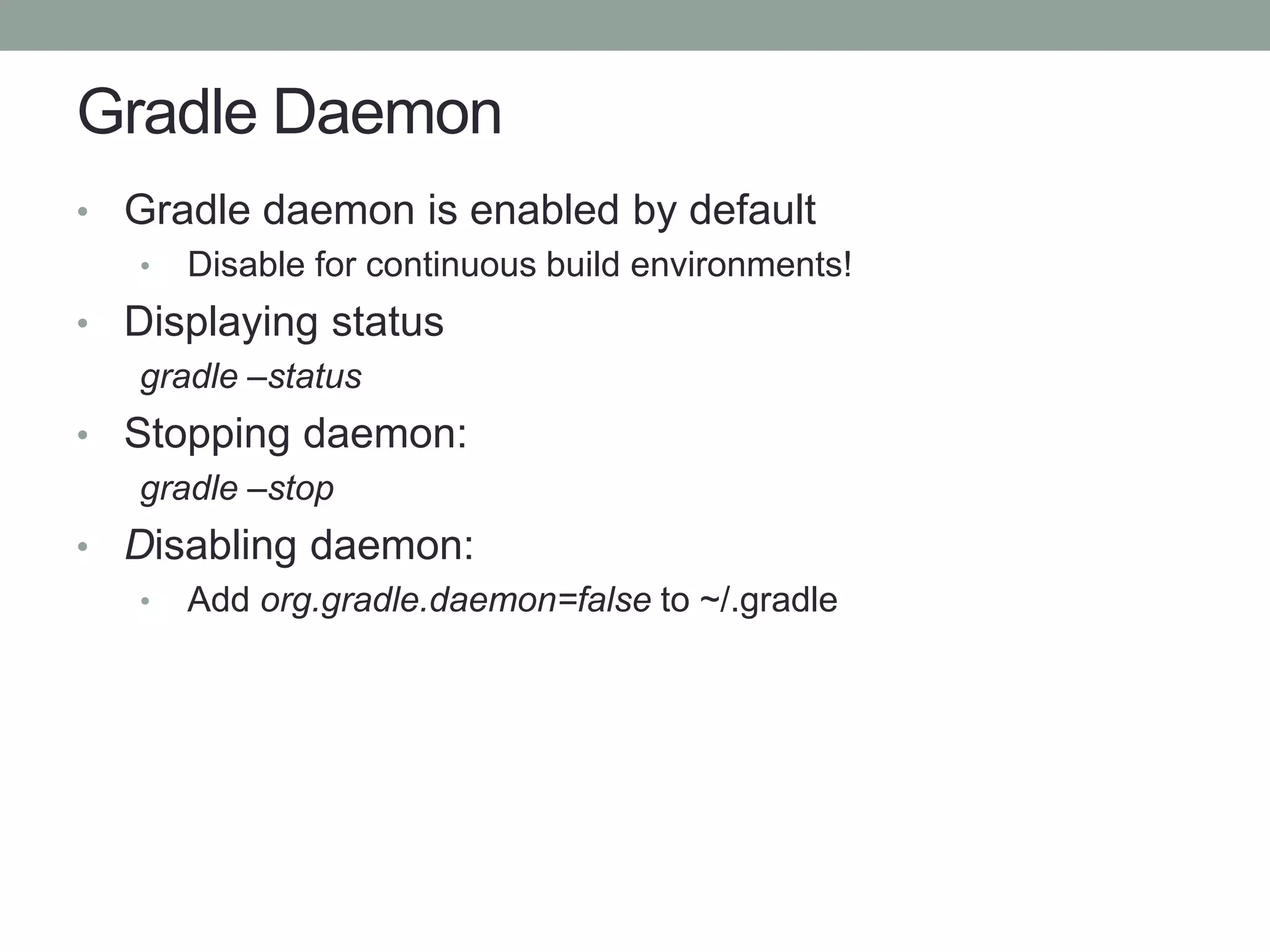 Gradle Daemon

• Gradle daemon is enabled by default
  • Disable for continuous build environments!
• Displaying status
  gradle –status
• Stopping daemon:
  gradle –stop
• Disabling daemon:
  • Add org.gradle.daemon=false to ~/.gradle